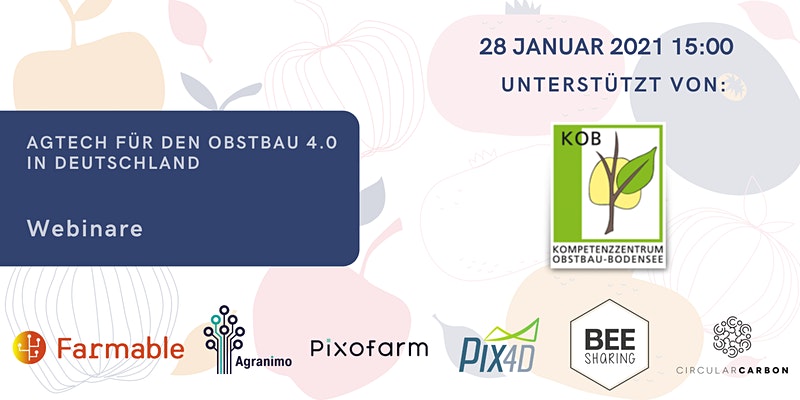 28 JANUAR 2021 15:00
UNTERSTÜTZT VON:

AGTECH FÜR DEN OBSTBAU 4.0 IN DEUTSCHLAND

Webinare

KOB
KOMPETENZZENTRUM OBSTBAU-BODENSEE

Farmable

Agranimo

Pixofarm

PIX4D

BEE SHARING

CIRCULARCARBON